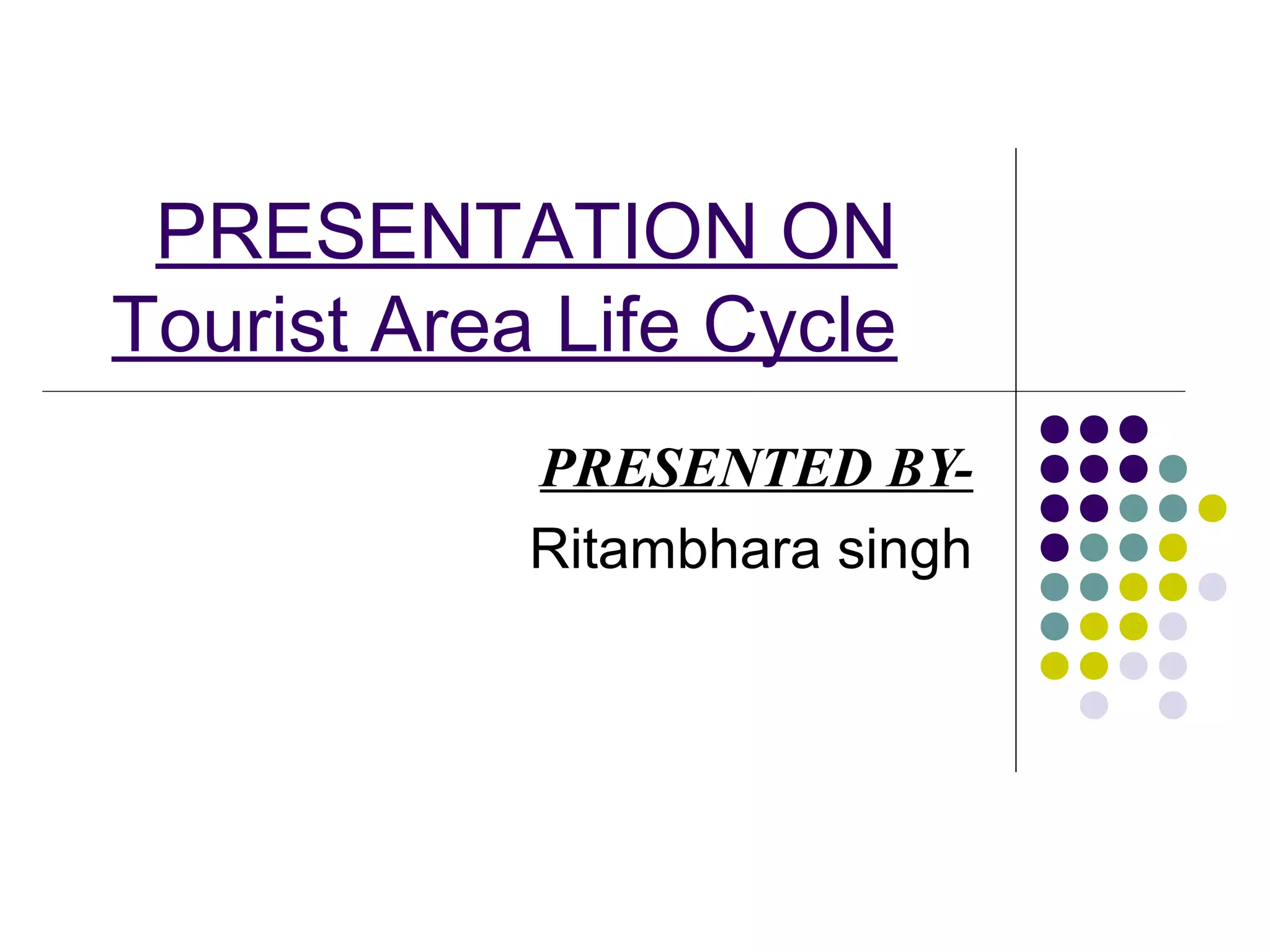 PRESENTATION ON Tourist Area Life Cycle

PRESENTED BY-

Ritambhara singh